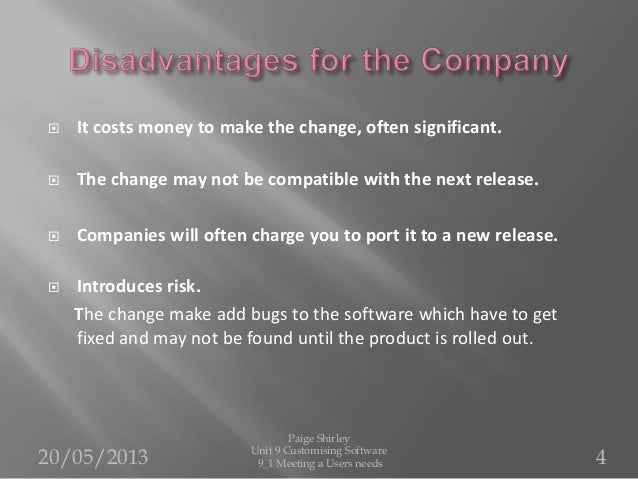 Disadvantages for the Company

It costs money to make the change, often significant.

The change may not be compatible with the next release.

Companies will often charge you to port it to a new release.

Introduces risk.
The change make add bugs to the software which have to get fixed and may not be found until the product is rolled out.

20/05/2013

Paige Shirley
Unit 9 Customising Software
9_1 Meeting a Users needs

4